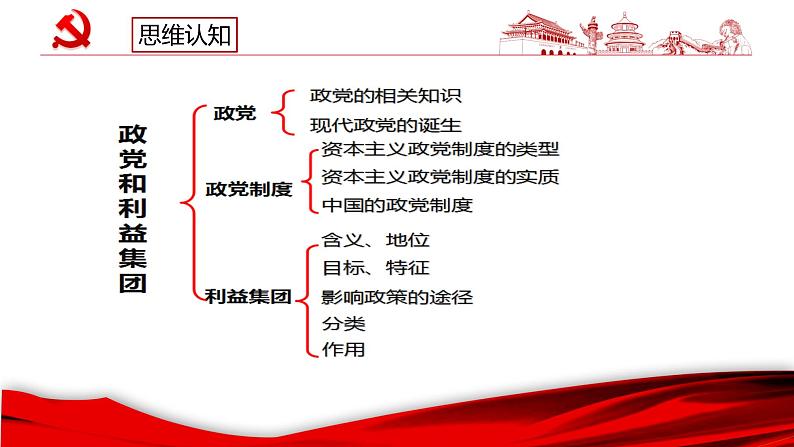 思维认知

政党和利益集团

政党
政党的相关知识
现代政党的诞生

政党制度
资本主义政党制度的类型
资本主义政党制度的实质
中国的政党制度

利益集团
含义、地位
目标、特征
影响政策的途径
分类
作用